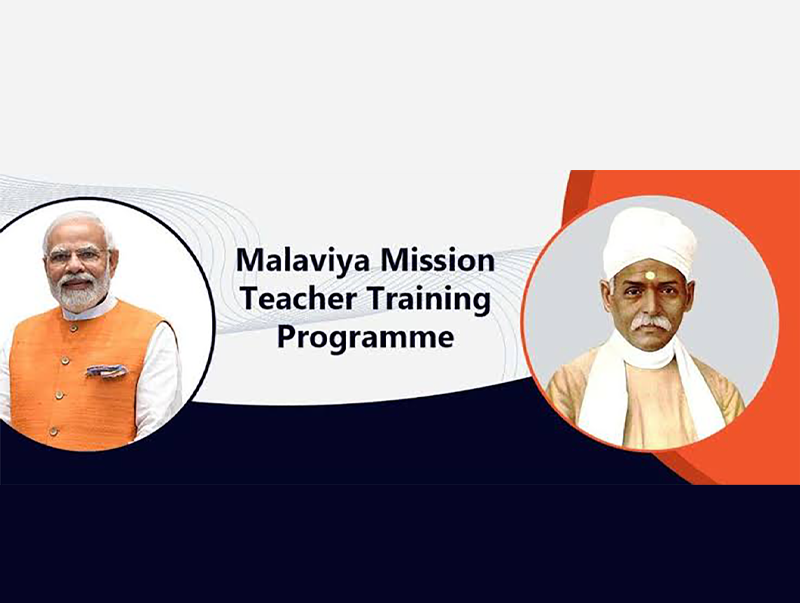 Malaviya Mission
Teacher Training
Programme